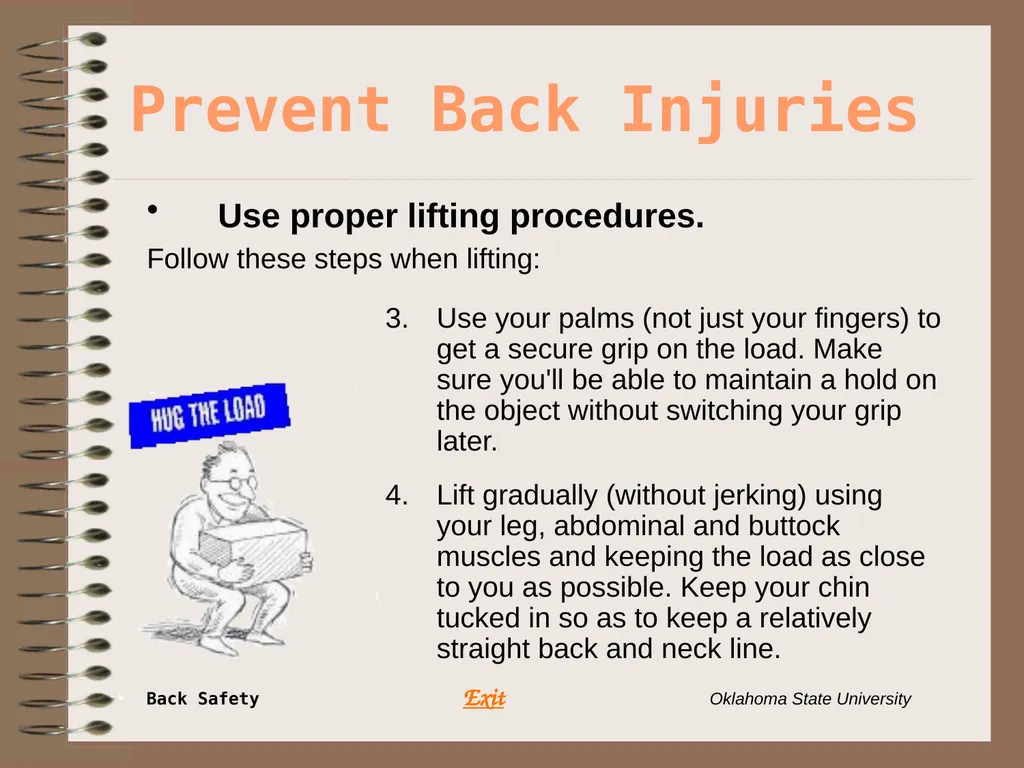 Prevent Back Injuries

• Use proper lifting procedures.

Follow these steps when lifting:

HUG THE LOAD

3. Use your palms (not just your fingers) to get a secure grip on the load. Make sure you'll be able to maintain a hold on the object without switching your grip later.

4. Lift gradually (without jerking) using your leg, abdominal and buttock muscles and keeping the load as close to you as possible. Keep your chin tucked in so as to keep a relatively straight back and neck line.

Back Safety

Exit

Oklahoma State University